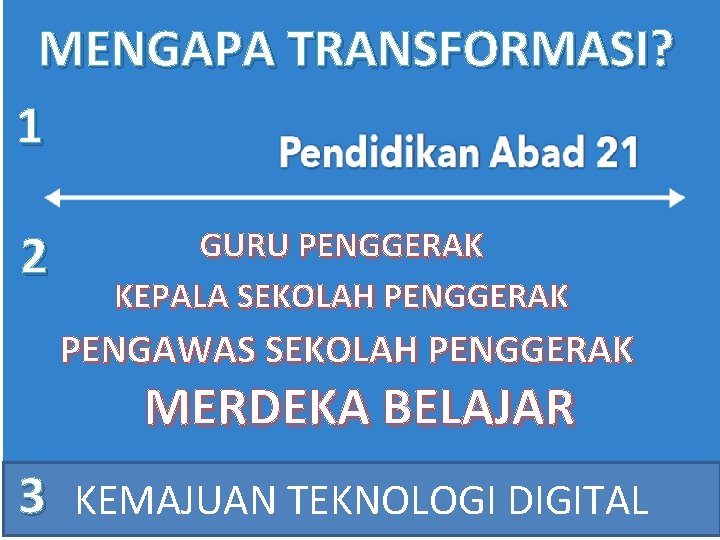 MENGAPA TRANSFORMASI?

1

Pendidikan Abad 21

2

GURU PENGGERAK

KEPALA SEKOLAH PENGGERAK

PENGAWAS SEKOLAH PENGGERAK

MERDEKA BELAJAR

3 KEMAJUAN TEKNOLOGI DIGITAL